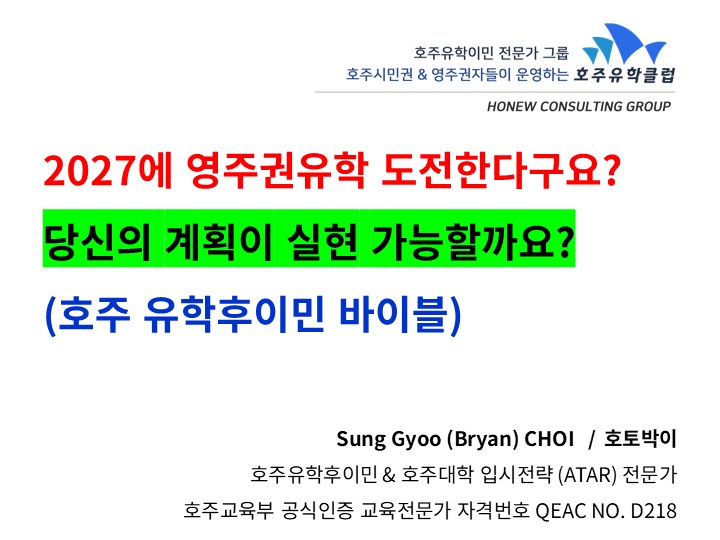 호주유학이민 전문가 그룹
호주시민권 & 영주권자들이 운영하는 호주유학클럽
HONEW CONSULTING GROUP

2027에 영주권유학 도전한다구요?

당신의 계획이 실현 가능할까요?

(호주 유학후이민 바이블)

Sung Gyoo (Bryan) CHOI / 호토박이
호주유학후이민 & 호주대학 입시전략 (ATAR) 전문가
호주교육부 공식인증 교육전문가 자격번호 QEAC NO. D218